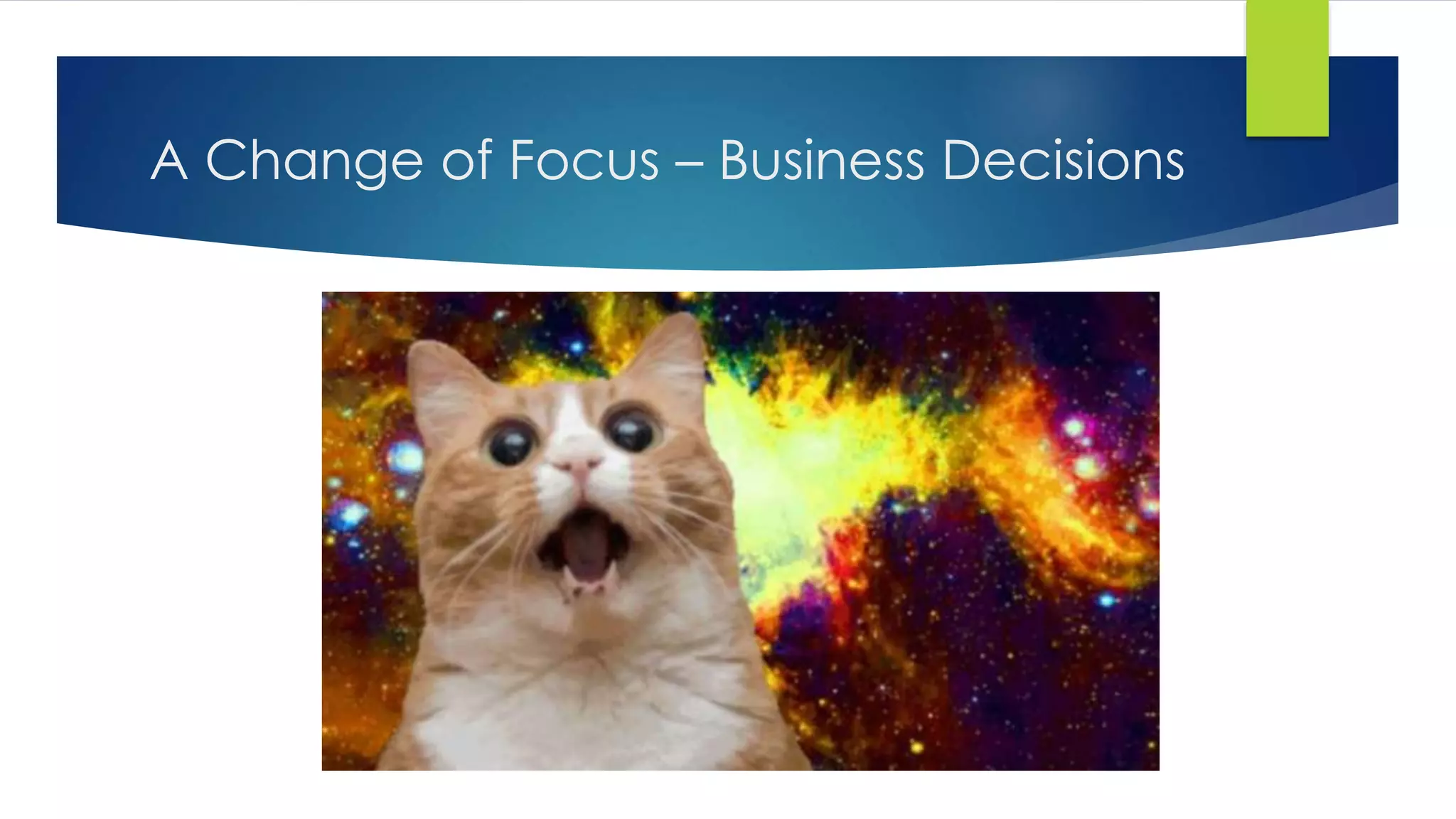 A Change of Focus – Business Decisions